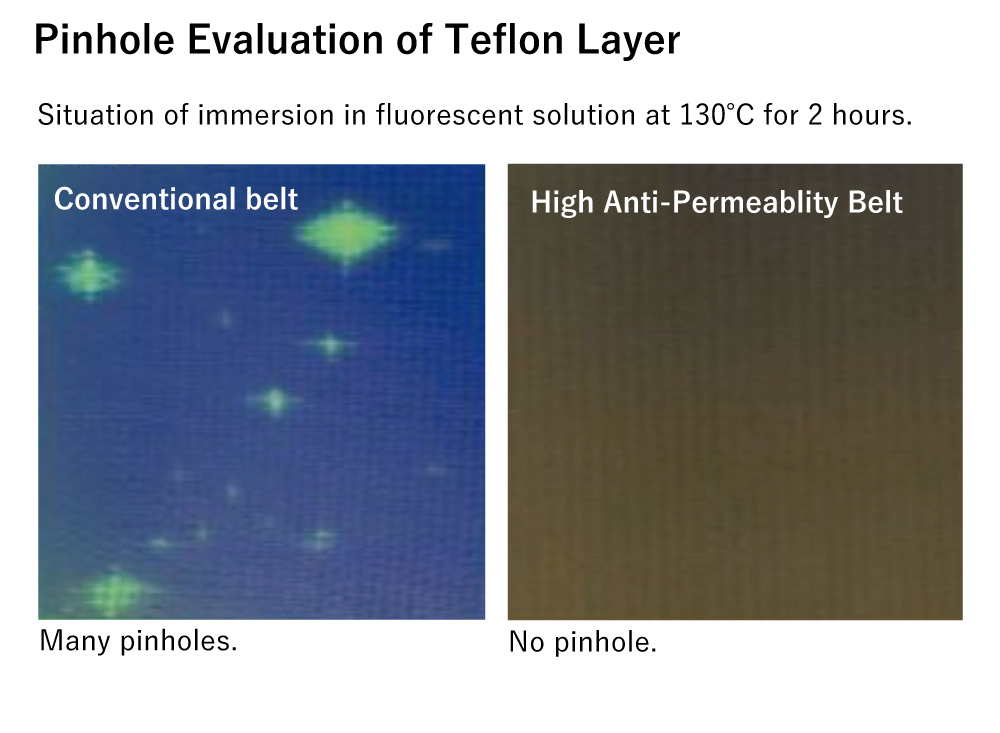 Pinhole Evaluation of Teflon Layer

Situation of immersion in fluorescent solution at 130°C for 2 hours.

Conventional belt

Many pinholes.

High Anti-Permeablity Belt

No pinhole.